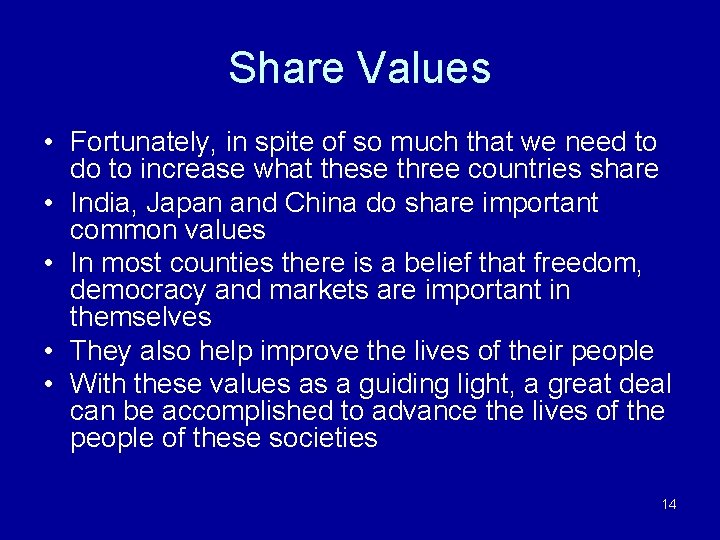 Share Values

• Fortunately, in spite of so much that we need to do to increase what these three countries share
• India, Japan and China do share important common values
• In most counties there is a belief that freedom, democracy and markets are important in themselves
• They also help improve the lives of their people
• With these values as a guiding light, a great deal can be accomplished to advance the lives of the people of these societies

14